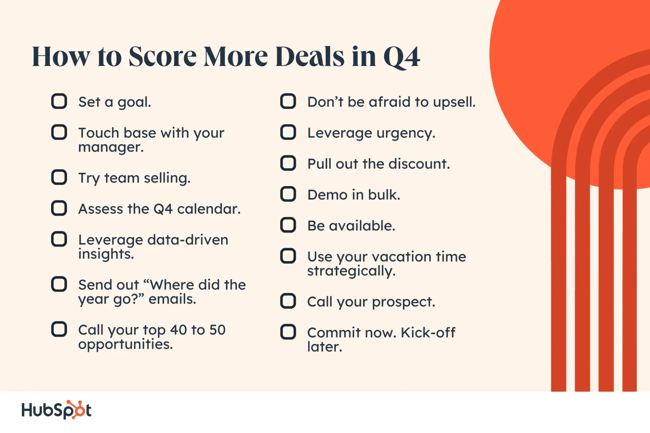 How to Score More Deals in Q4

Set a goal.

Touch base with your manager.

Try team selling.

Assess the Q4 calendar.

Leverage data-driven insights.

Send out “Where did the year go?” emails.

Call your top 40 to 50 opportunities.

Don’t be afraid to upsell.

Leverage urgency.

Pull out the discount.

Demo in bulk.

Be available.

Use your vacation time strategically.

Call your prospect.

Commit now. Kick-off later.

HubSpot